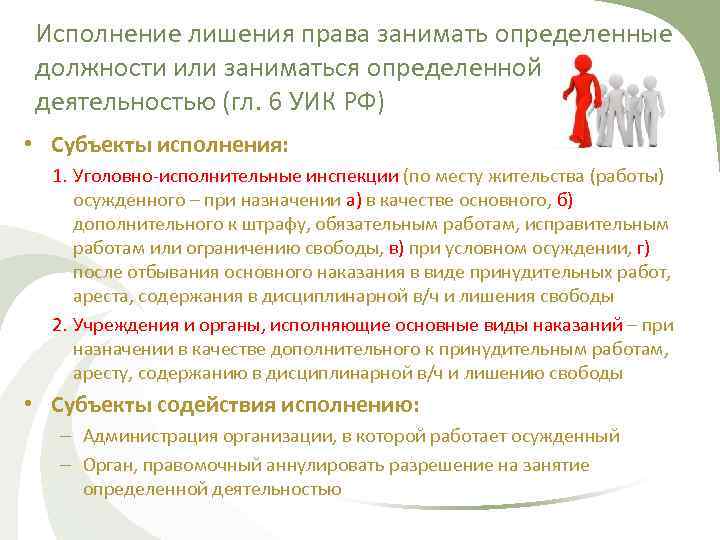 Исполнение лишения права занимать определенные должности или заниматься определенной деятельностью (гл. 6 УИК РФ)

• Субъекты исполнения:

1. Уголовно-исполнительные инспекции (по месту жительства (работы) осужденного – при назначении а) в качестве основного, б) дополнительного к штрафу, обязательным работам, исправительным работам или ограничению свободы, в) при условном осуждении, г) после отбывания основного наказания в виде принудительных работ, ареста, содержания в дисциплинарной в/ч и лишения свободы

2. Учреждения и органы, исполняющие основные виды наказаний – при назначении в качестве дополнительного к принудительным работам, аресту, содержанию в дисциплинарной в/ч и лишению свободы

• Субъекты содействия исполнению:

– Администрация организации, в которой работает осужденный

– Орган, правомочный аннулировать разрешение на занятие определенной деятельностью